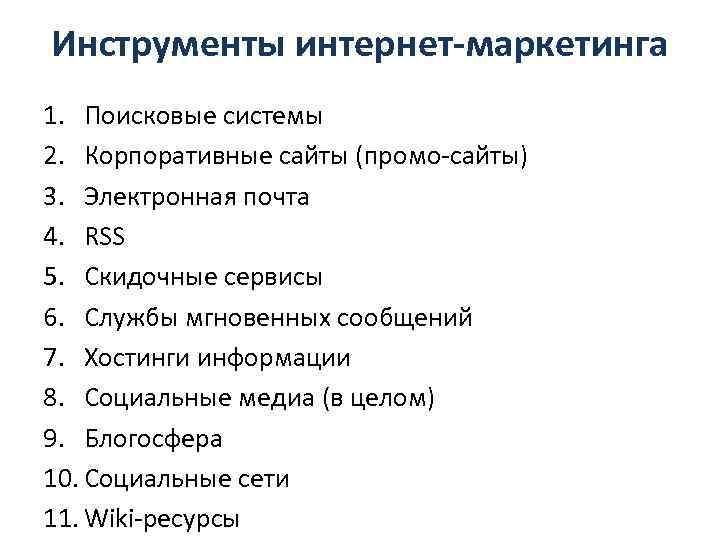 Инструменты интернет-маркетинга

1. Поисковые системы
2. Корпоративные сайты (промо-сайты)
3. Электронная почта
4. RSS
5. Скидочные сервисы
6. Службы мгновенных сообщений
7. Хостинги информации
8. Социальные медиа (в целом)
9. Блогосфера
10. Социальные сети
11. Wiki-ресурсы